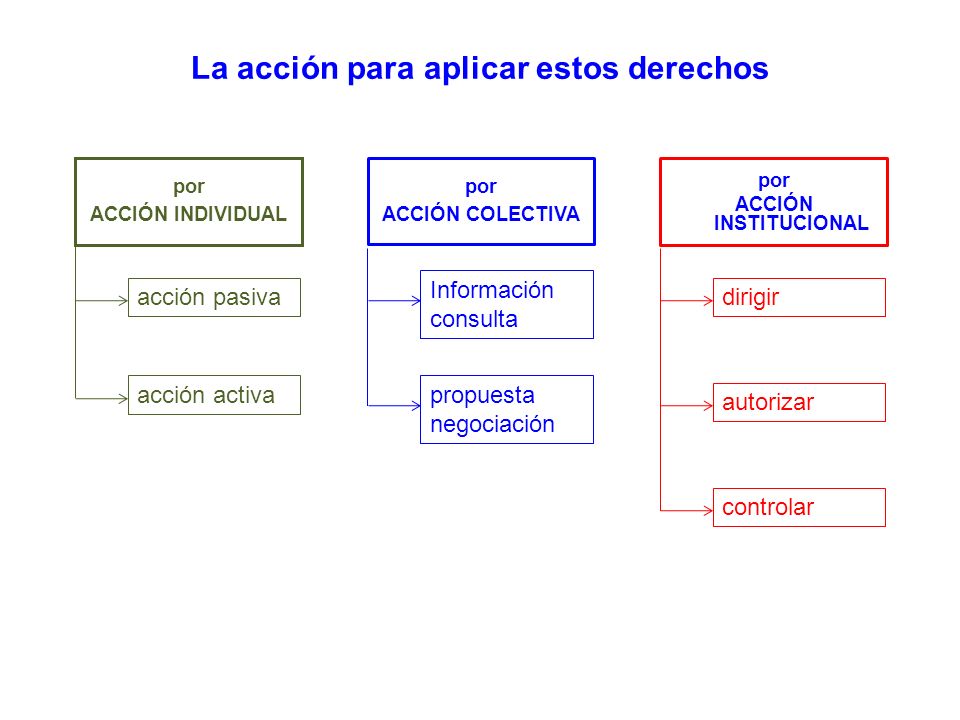 La acción para aplicar estos derechos

por
ACCIÓN INDIVIDUAL

acción pasiva

acción activa

por
ACCIÓN COLECTIVA

Información consulta

propuesta negociación

por
ACCIÓN INSTITUCIONAL

dirigir

autorizar

controlar